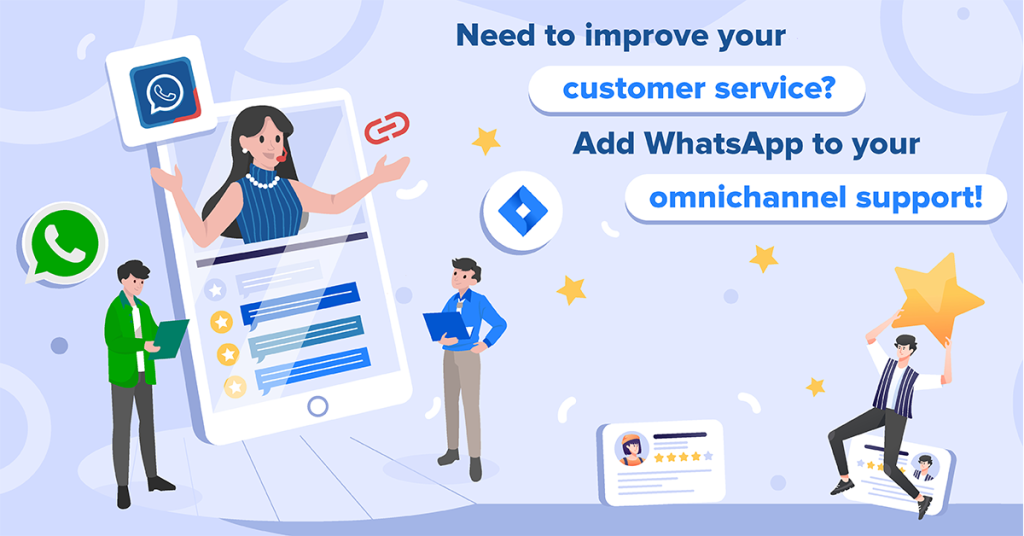 Need to improve your customer service? Add WhatsApp to your omnichannel support!